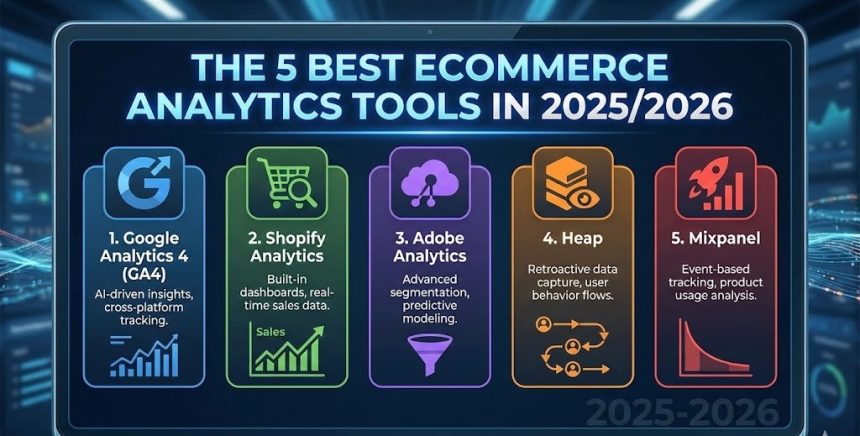 THE 5 BEST ECOMMERCE ANALYTICS TOOLS IN 2025/2026

1. Google Analytics 4 (GA4)
AI-driven insights, cross-platform tracking.

2. Shopify Analytics
Built-in dashboards, real-time sales data.
Sales

3. Adobe Analytics
Advanced segmentation, predictive modeling.

4. Heap
Retroactive data capture, user behavior flows.

5. Mixpanel
Event-based tracking, product usage analysis.

2025-2026